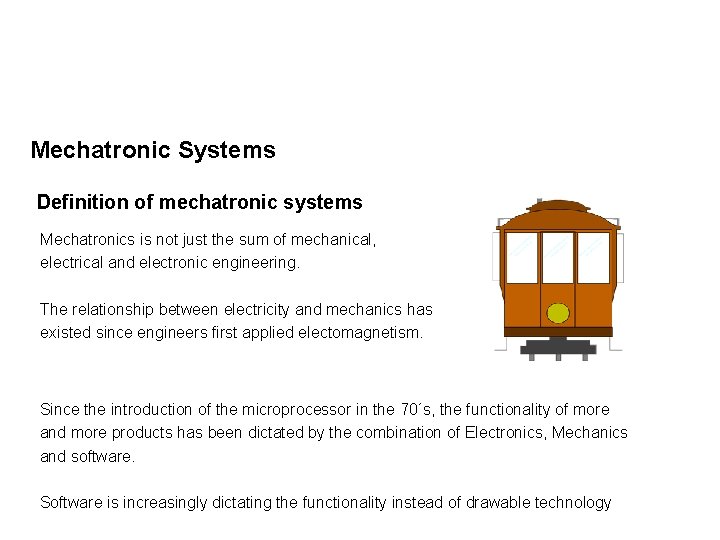 Mechatronic Systems

Definition of mechatronic systems

Mechatronics is not just the sum of mechanical, electrical and electronic engineering.

The relationship between electricity and mechanics has existed since engineers first applied electomagnetism.

Since the introduction of the microprocessor in the 70´s, the functionality of more and more products has been dictated by the combination of Electronics, Mechanics and software.

Software is increasingly dictating the functionality instead of drawable technology